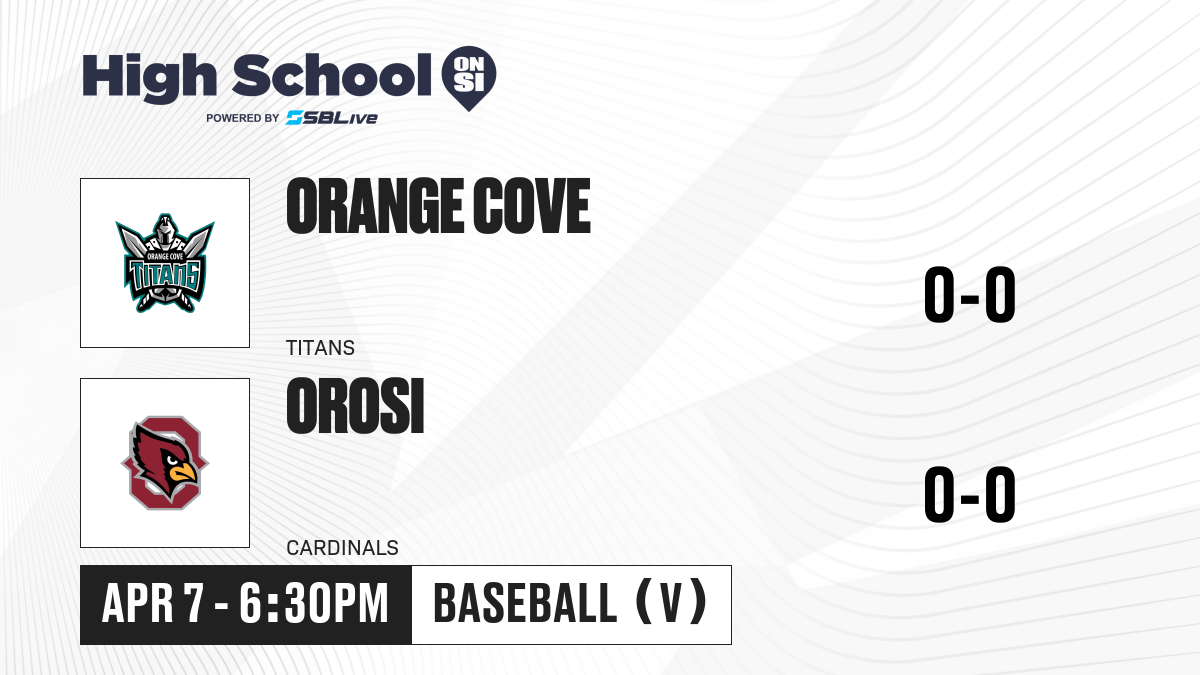 High School ON SI
POWERED BY SBLive

ORANGE COVE TITANS

ORANGE COVE
TITANS

0-0

OROSI
CARDINALS

0-0

APR 7 - 6:30PM
BASEBALL (V)